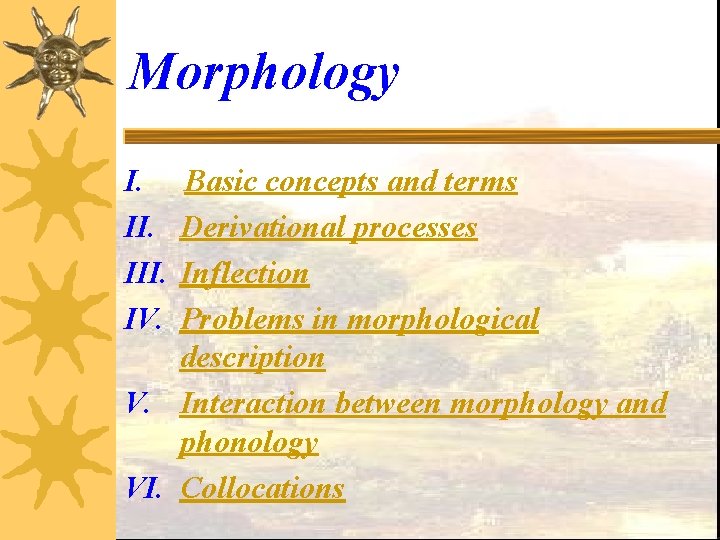 Morphology

I. Basic concepts and terms
II. Derivational processes
III. Inflection
IV. Problems in morphological description
V. Interaction between morphology and phonology
VI. Collocations